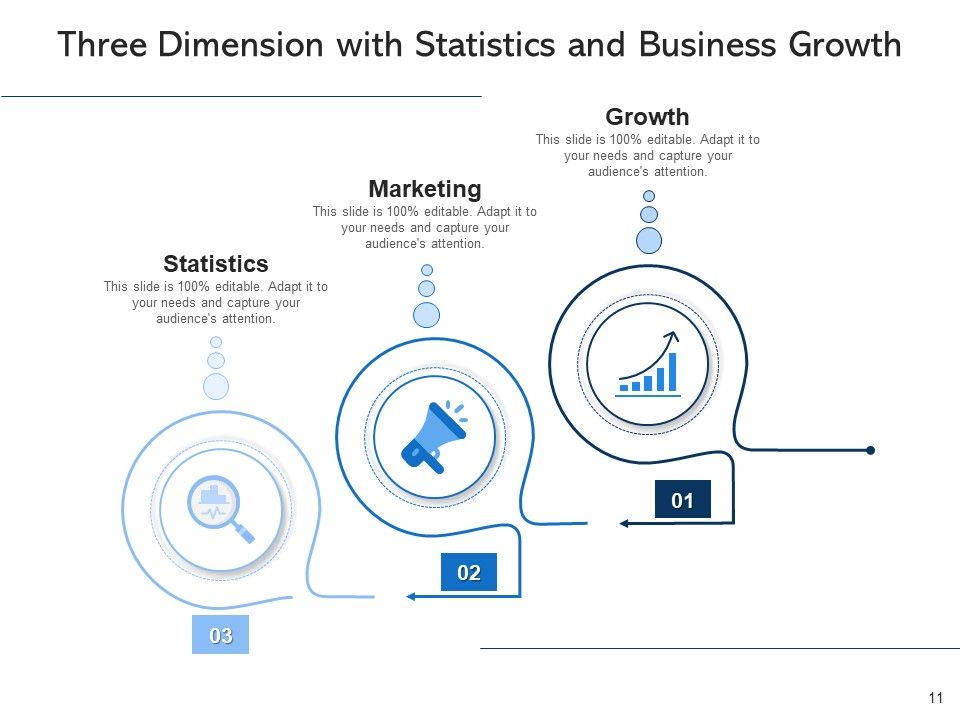 Three Dimension with Statistics and Business Growth

Growth
This slide is 100% editable. Adapt it to your needs and capture your audience's attention.

Marketing
This slide is 100% editable. Adapt it to your needs and capture your audience's attention.

Statistics
This slide is 100% editable. Adapt it to your needs and capture your audience's attention.

01

02

03

11